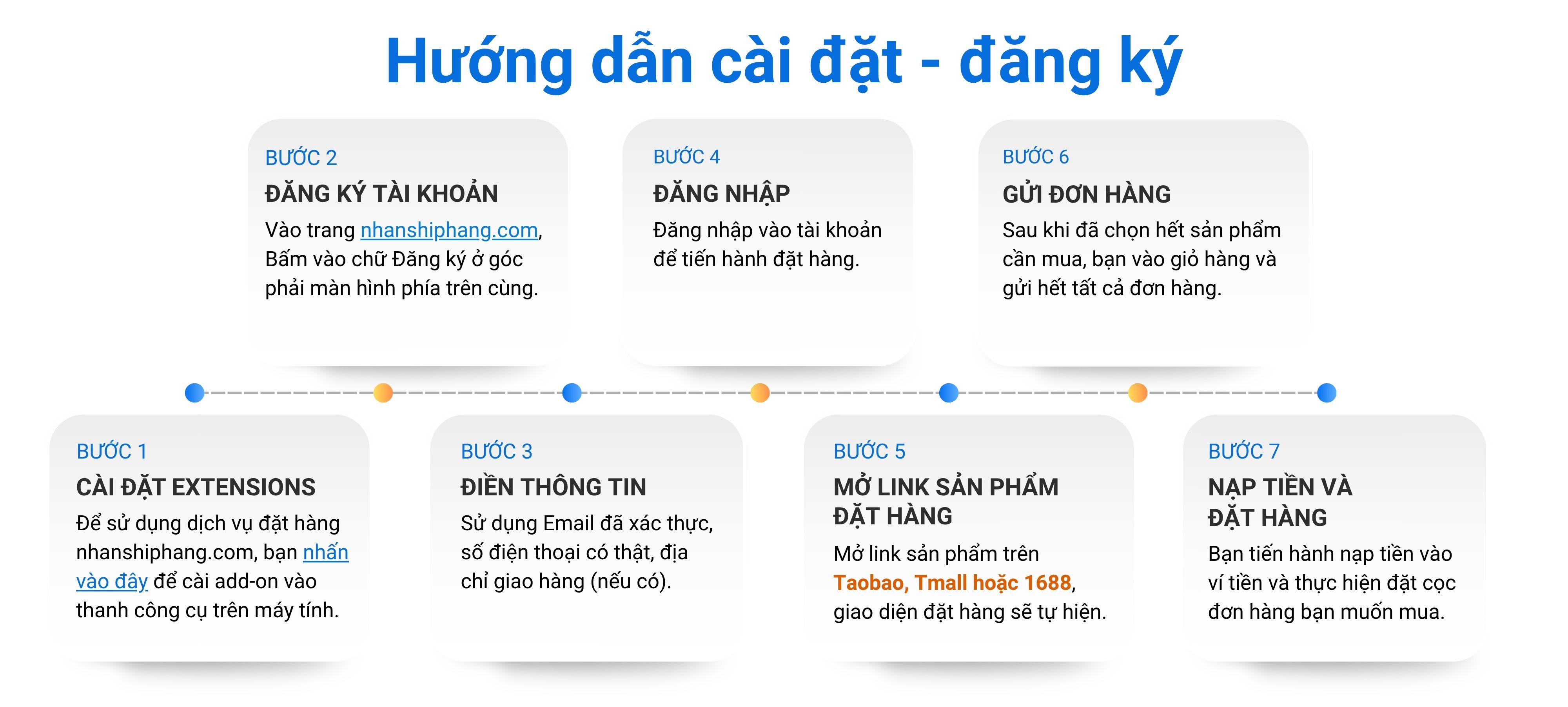 Hướng dẫn cài đặt - đăng ký

BƯỚC 2
ĐĂNG KÝ TÀI KHOẢN
Vào trang nhanshiphang.com, Bấm vào chữ Đăng ký ở góc phải màn hình phía trên cùng.

BƯỚC 4
ĐĂNG NHẬP
Đăng nhập vào tài khoản để tiến hành đặt hàng.

BƯỚC 6
GỬI ĐƠN HÀNG
Sau khi đã chọn hết sản phẩm cần mua, bạn vào giỏ hàng và gửi hết tất cả đơn hàng.

BƯỚC 1
CÀI ĐẶT EXTENSIONS
Để sử dụng dịch vụ đặt hàng nhanshiphang.com, bạn nhấn vào đây để cài add-on vào thanh công cụ trên máy tính.

BƯỚC 3
ĐIỀN THÔNG TIN
Sử dụng Email đã xác thực, số điện thoại có thật, địa chỉ giao hàng (nếu có).

BƯỚC 5
MỞ LINK SẢN PHẨM ĐẶT HÀNG
Mở link sản phẩm trên Taobao, Tmall hoặc 1688, giao diện đặt hàng sẽ tự hiện.

BƯỚC 7
NẠP TIỀN VÀ ĐẶT HÀNG
Bạn tiến hành nạp tiền vào ví tiền và thực hiện đặt cọc đơn hàng bạn muốn mua.